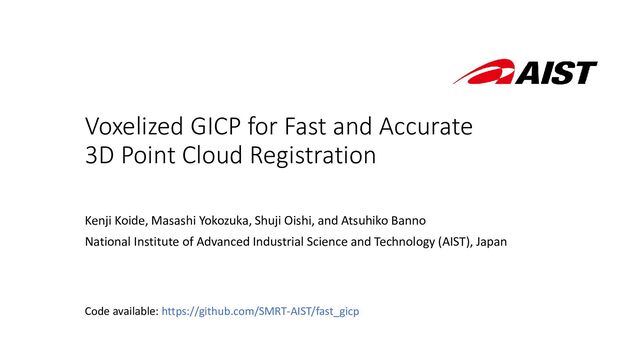 AIST

Voxelized GICP for Fast and Accurate 3D Point Cloud Registration

Kenji Koide, Masashi Yokozuka, Shuji Oishi, and Atsuhiko Banno
National Institute of Advanced Industrial Science and Technology (AIST), Japan

Code available: https://github.com/SMRT-AIST/fast_gicp